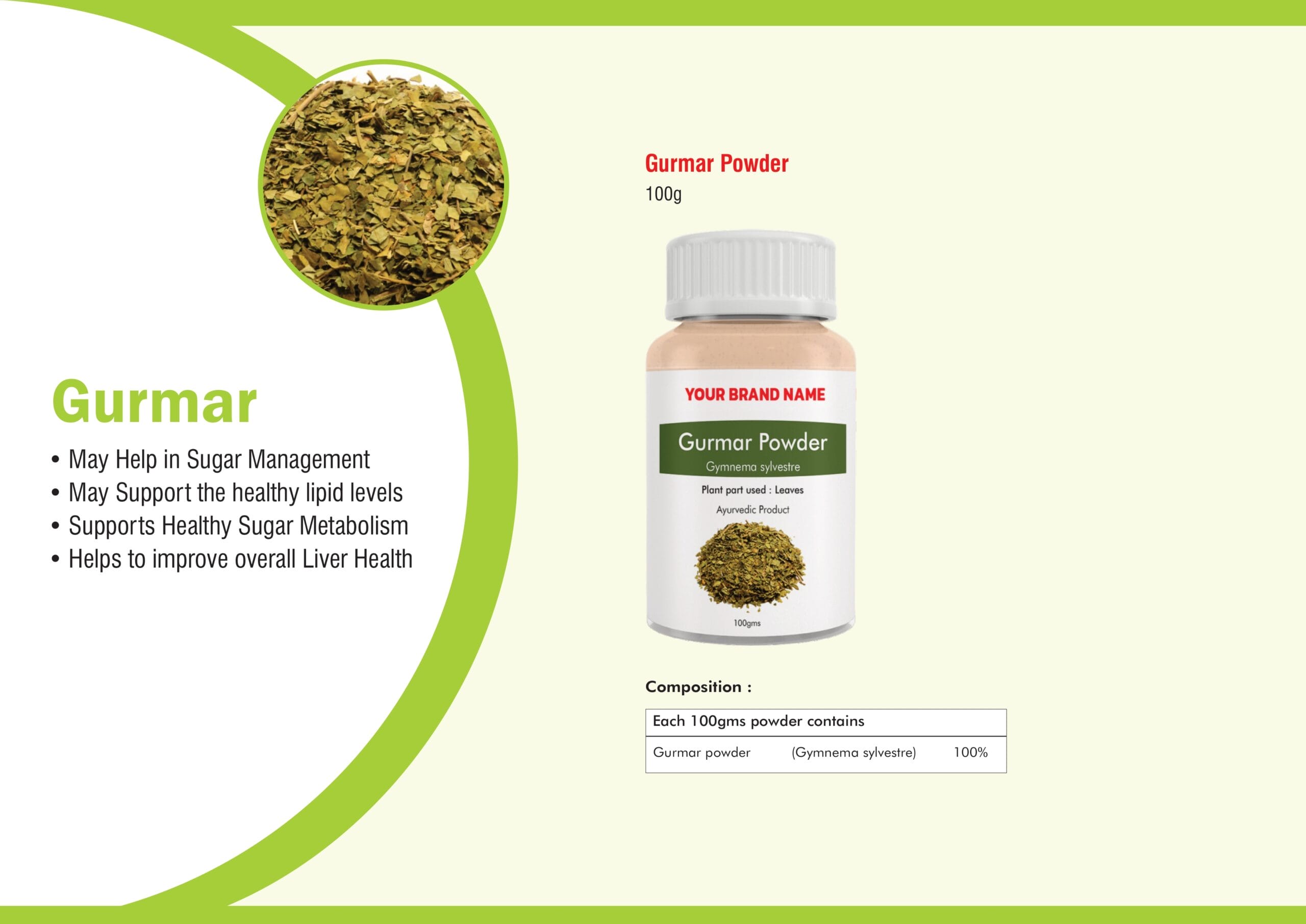 Gurmar

• May Help in Sugar Management
• May Support the healthy lipid levels
• Supports Healthy Sugar Metabolism
• Helps to improve overall Liver Health

Gurmar Powder
100g

YOUR BRAND NAME
Gurmar Powder
Gymnema sylvestre
Plant part used : Leaves
Ayurvedic Product
100gms

Composition :

| Each 100gms powder contains | | |
|---|---|---|
| Gurmar powder | (Gymnema sylvestre) | 100% |